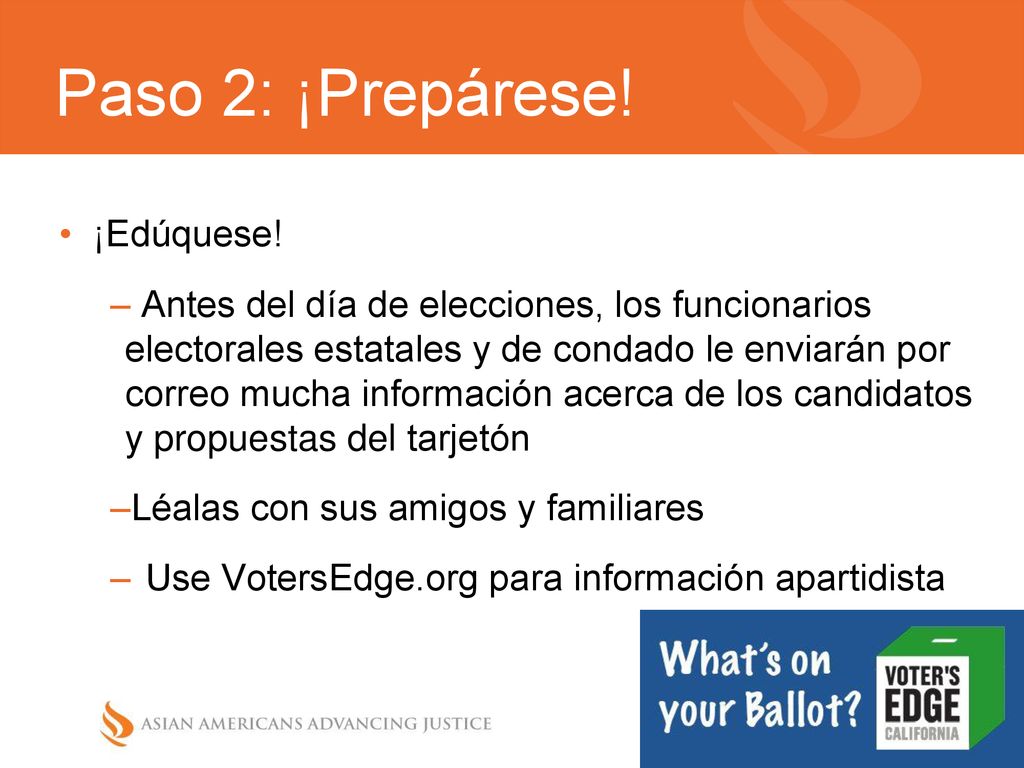 Paso 2: ¡Prepárese!

• ¡Edúquese!

– Antes del día de elecciones, los funcionarios electorales estatales y de condado le enviarán por correo mucha información acerca de los candidatos y propuestas del tarjetón

–Léalas con sus amigos y familiares

– Use VotersEdge.org para información apartidista

ASIAN AMERICANS ADVANCING JUSTICE

What's on your Ballot?

VOTER'S EDGE CALIFORNIA